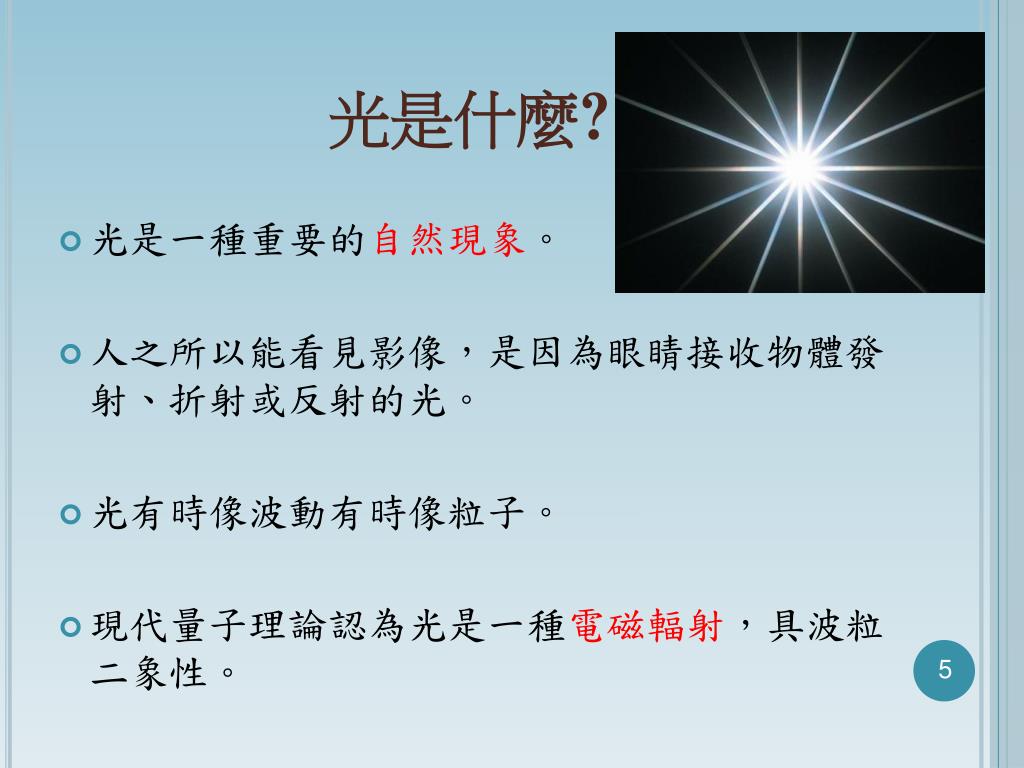 光是什麼?

光是一種重要的自然現象。

人之所以能看見影像，是因為眼睛接收物體發射、折射或反射的光。

光有時像波動有時像粒子。

現代量子理論認為光是一種電磁輻射，具波粒二象性。

5